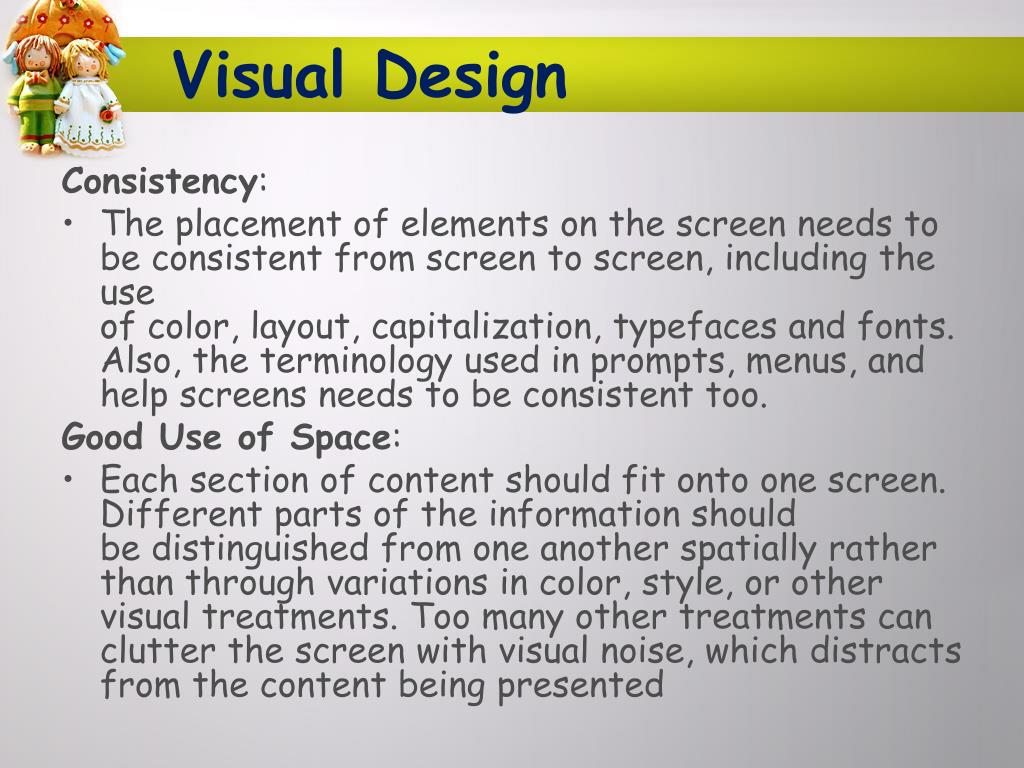 Visual Design

Consistency:

• The placement of elements on the screen needs to be consistent from screen to screen, including the use of color, layout, capitalization, typefaces and fonts. Also, the terminology used in prompts, menus, and help screens needs to be consistent too.

Good Use of Space:

• Each section of content should fit onto one screen. Different parts of the information should be distinguished from one another spatially rather than through variations in color, style, or other visual treatments. Too many other treatments can clutter the screen with visual noise, which distracts from the content being presented